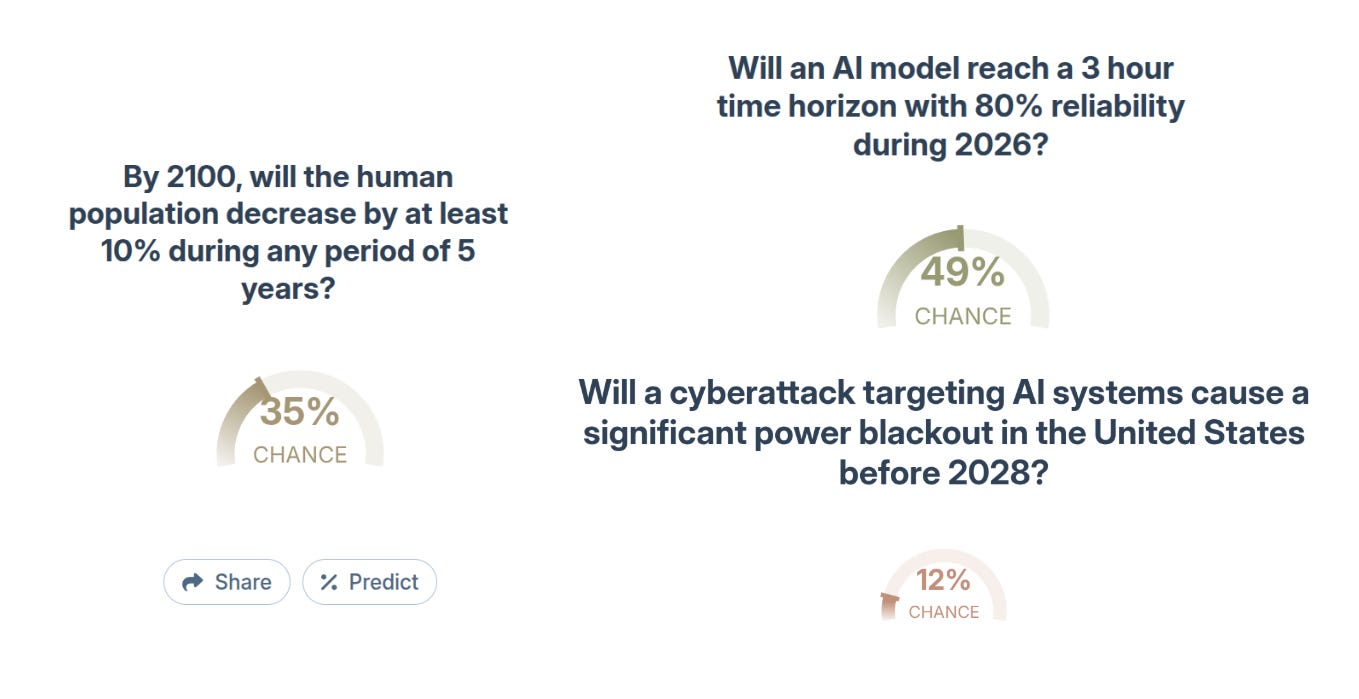 By 2100, will the human population decrease by at least 10% during any period of 5 years?

35%
CHANCE

Share
Predict

Will an AI model reach a 3 hour time horizon with 80% reliability during 2026?

49%
CHANCE

Will a cyberattack targeting AI systems cause a significant power blackout in the United States before 2028?

12%
CHANCE